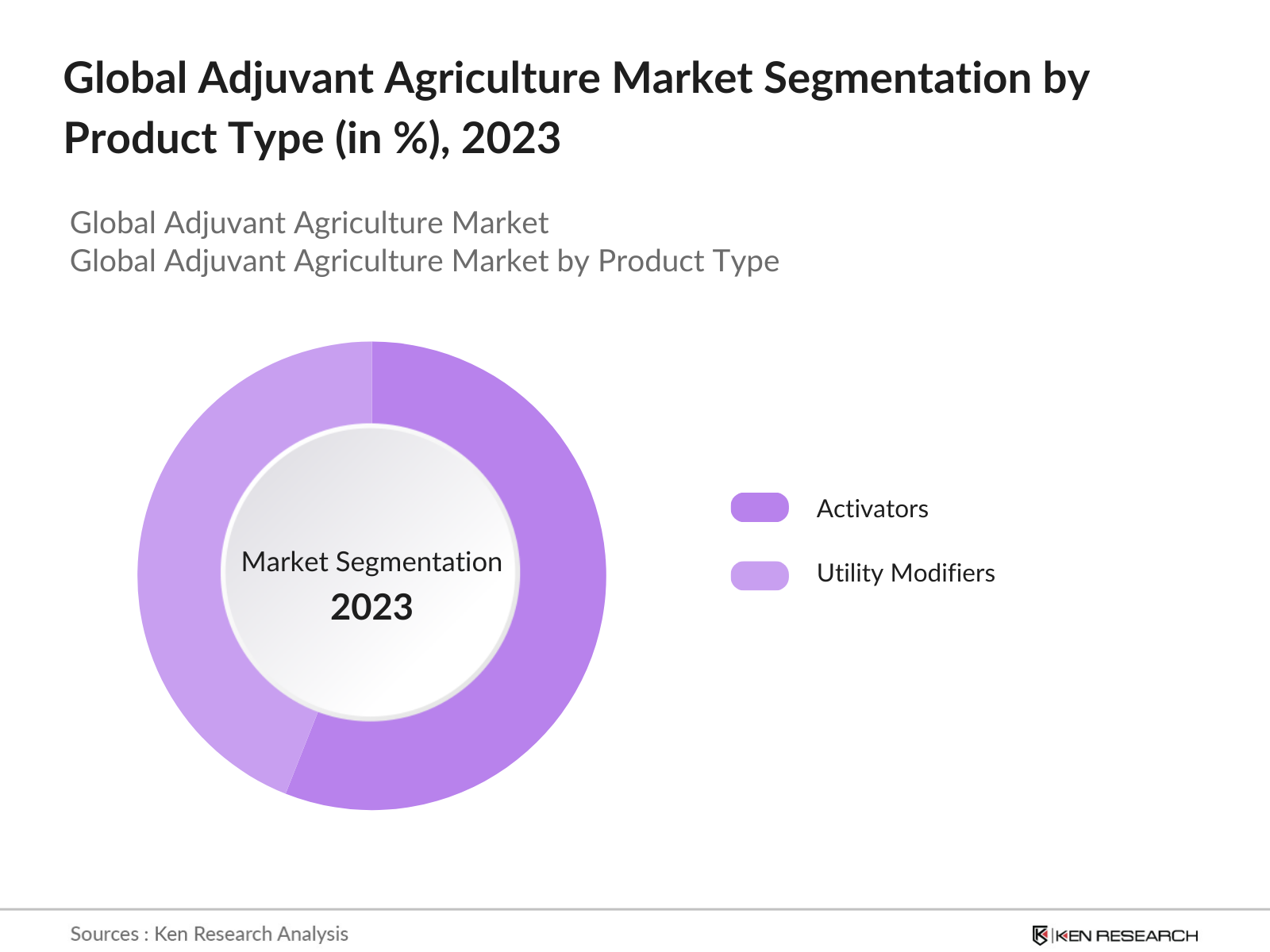 Global Adjuvant Agriculture Market Segmentation by Product Type (in %), 2023

Global Adjuvant Agriculture Market
Global Adjuvant Agriculture Market by Product Type

Market Segmentation
2023

Activators

Utility Modifiers

Sources : Ken Research Analysis

KEN RESEARCH